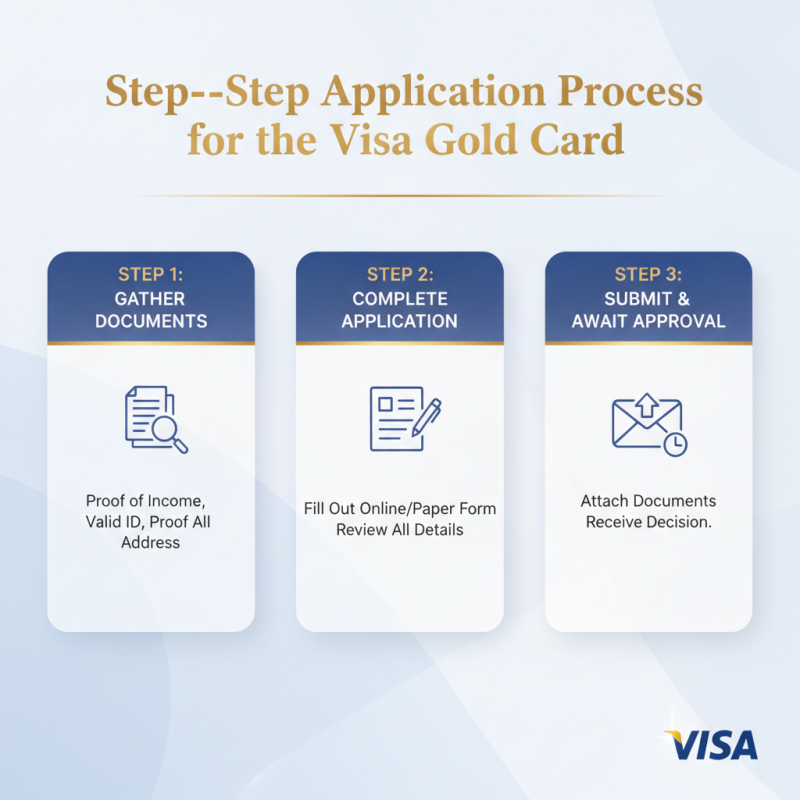 Step--Step Application Process for the Visa Gold Card

STEP 1:
GATHER DOCUMENTS

Proof of Income, Valid ID, Proof All Address

STEP 2:
COMPLETE APPLICATION

Fill Out Online/Paper Form
Review All Details

STEP 3:
SUBMIT & AWAIT APPROVAL

Attach Documents
Receive Decision.

VISA